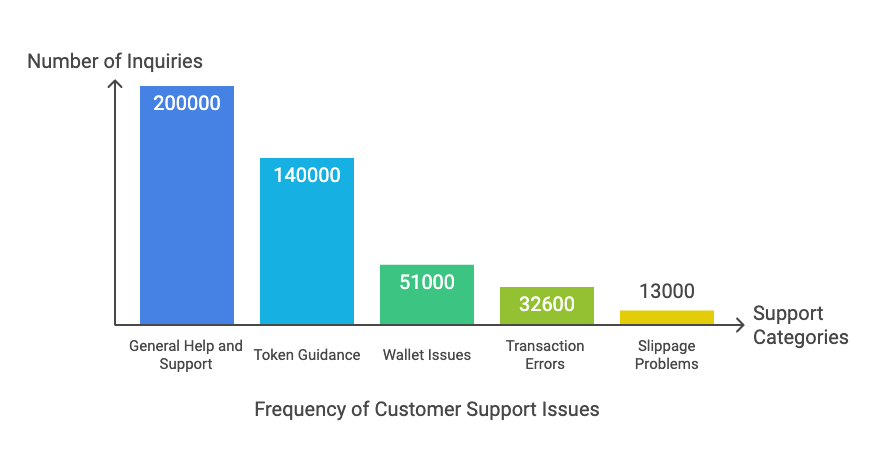 Number of Inquiries

200000

140000

51000

32600

13000

Support Categories

General Help and Support

Token Guidance

Wallet Issues

Transaction Errors

Slippage Problems

Frequency of Customer Support Issues